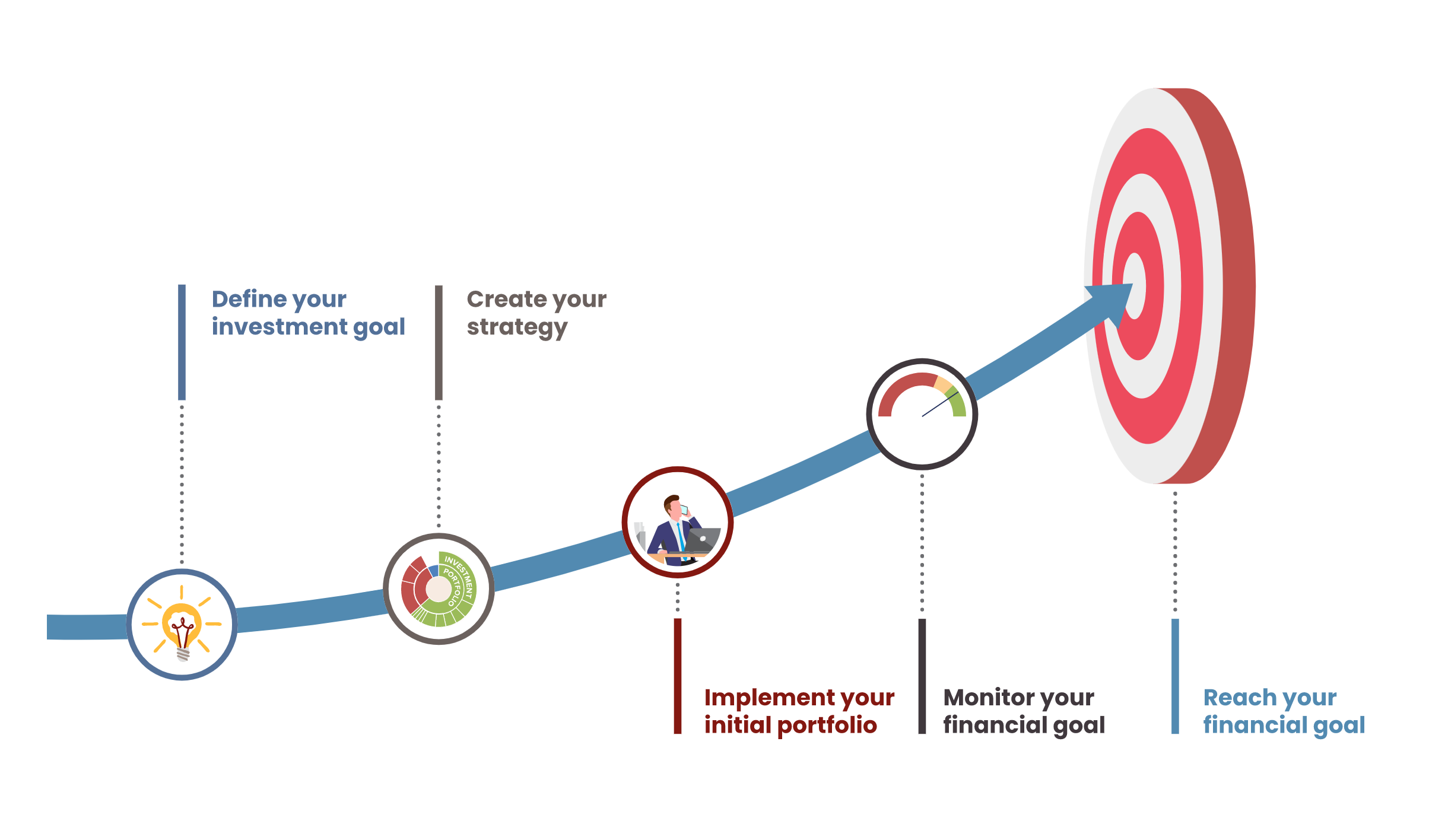 Define your investment goal

Create your strategy

INVESTMENT PORTFOLIO

Implement your initial portfolio

Monitor your financial goal

Reach your financial goal